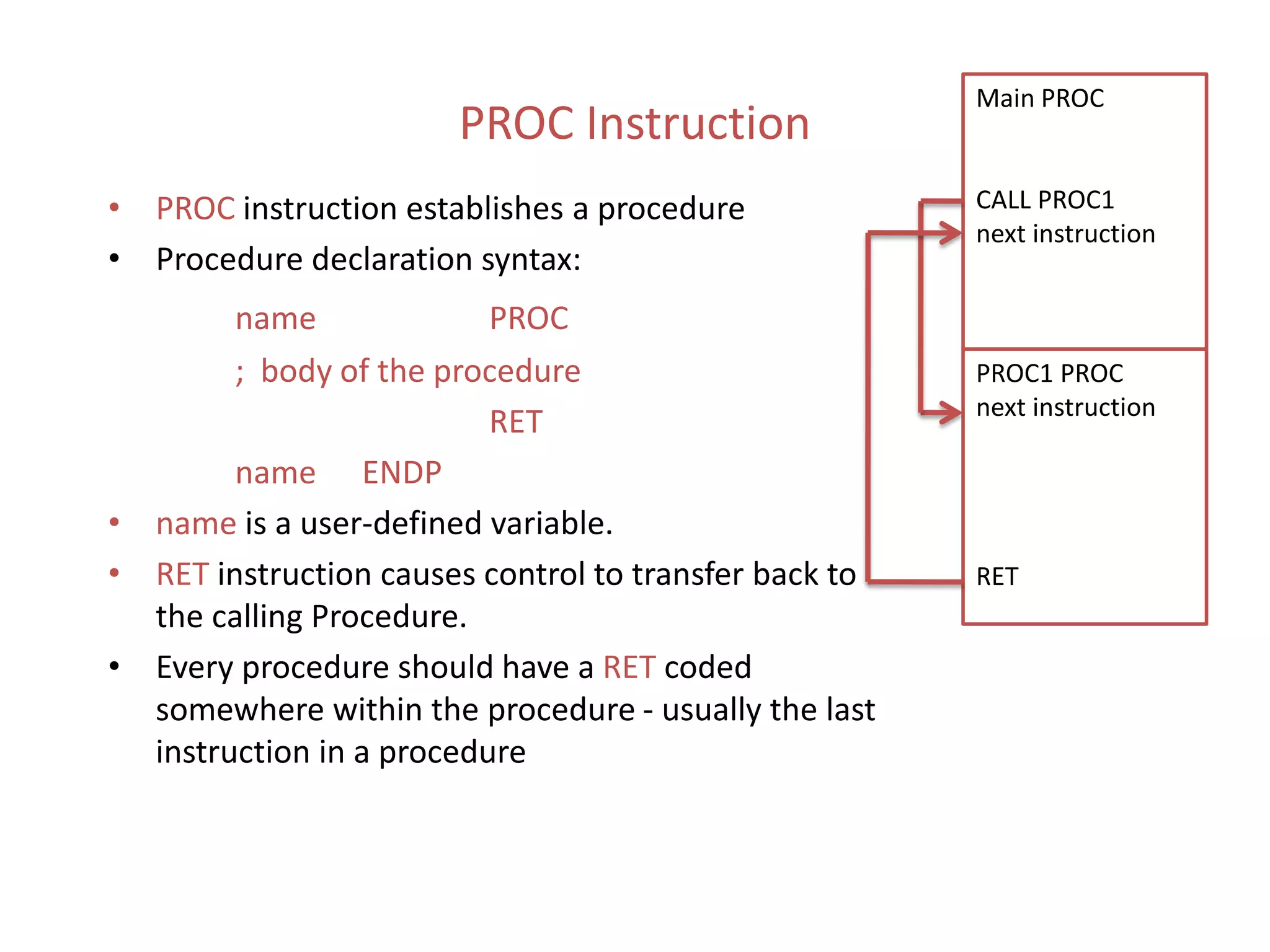 PROC Instruction

• PROC instruction establishes a procedure
• Procedure declaration syntax:

name PROC

; body of the procedure

RET

name ENDP

• name is a user-defined variable.
• RET instruction causes control to transfer back to the calling Procedure.
• Every procedure should have a RET coded somewhere within the procedure - usually the last instruction in a procedure

Main PROC

CALL PROC1
next instruction

PROC1 PROC
next instruction

RET